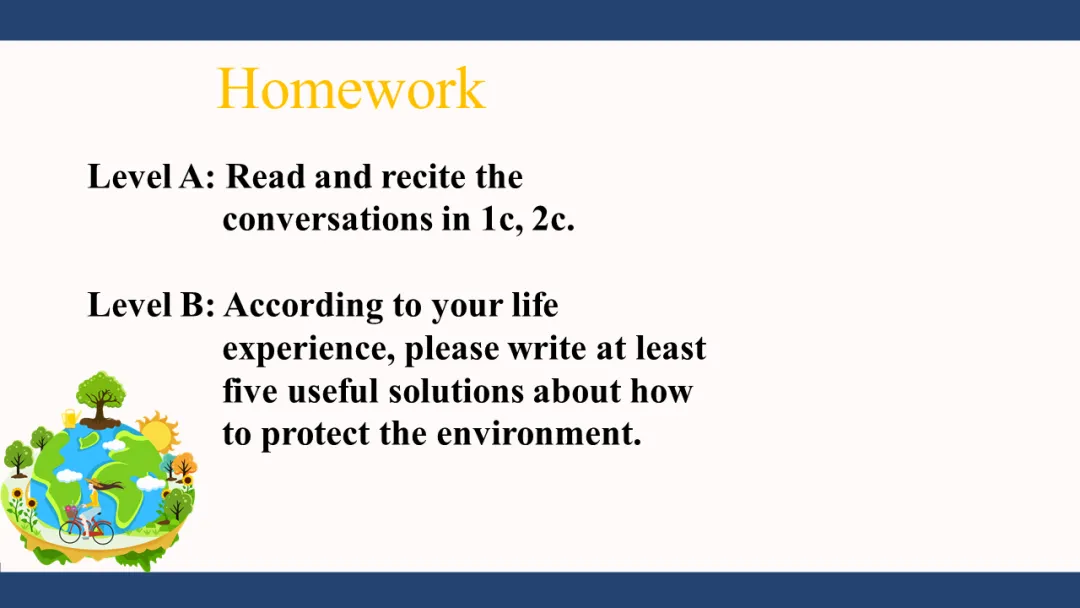 Homework

Level A: Read and recite the conversations in 1c, 2c.

Level B: According to your life experience, please write at least five useful solutions about how to protect the environment.